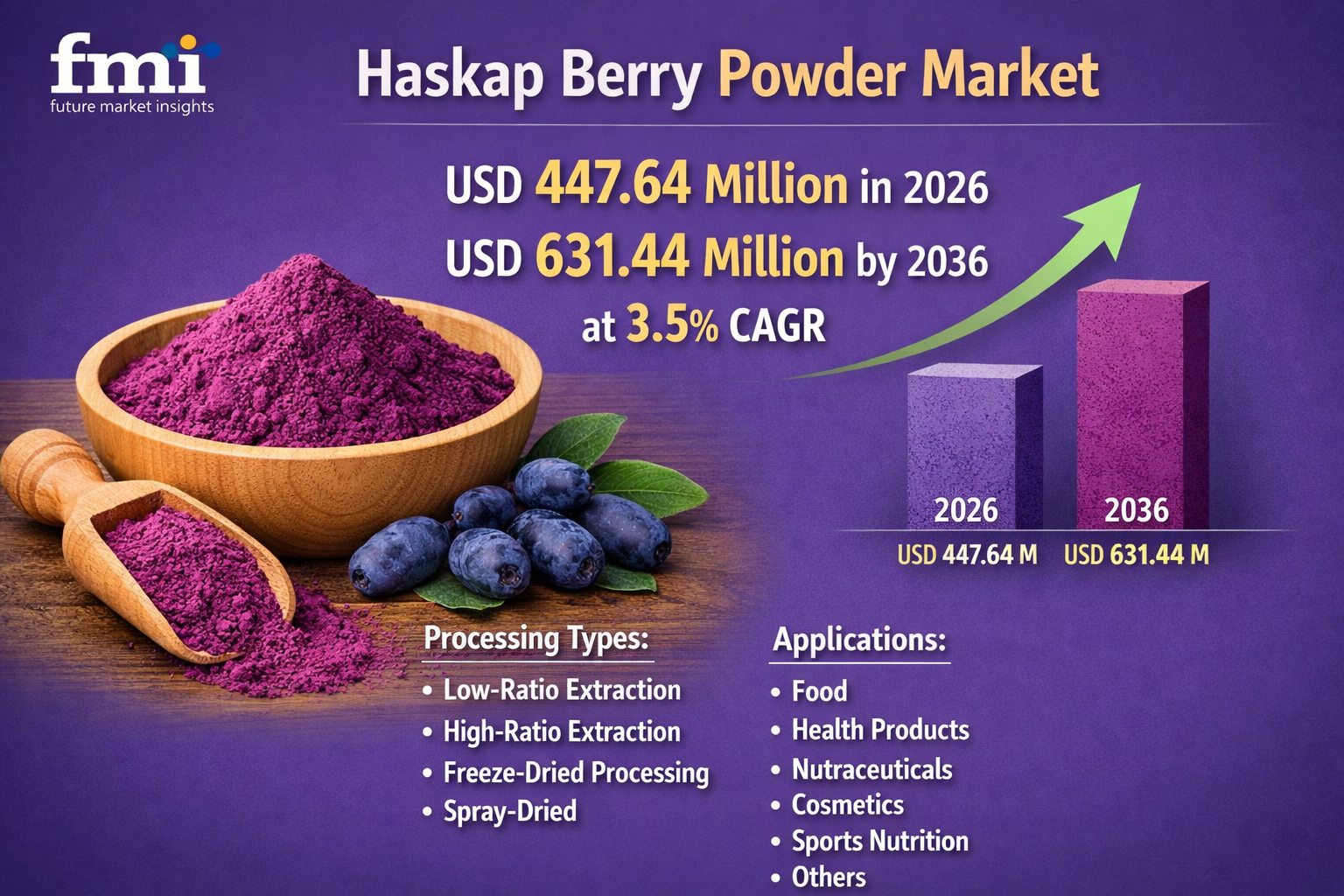 fmi
future market insights

Haskap Berry Powder Market

USD 447.64 Million in 2026
USD 631.44 Million by 2036
at 3.5% CAGR

2026
USD 447.64 M

2036
USD 631.44 M

Processing Types:
• Low-Ratio Extraction
• High-Ratio Extraction
• Freeze-Dried Processing
• Spray-Dried

Applications:
• Food
• Health Products
• Nutraceuticals
• Cosmetics
• Sports Nutrition
• Others